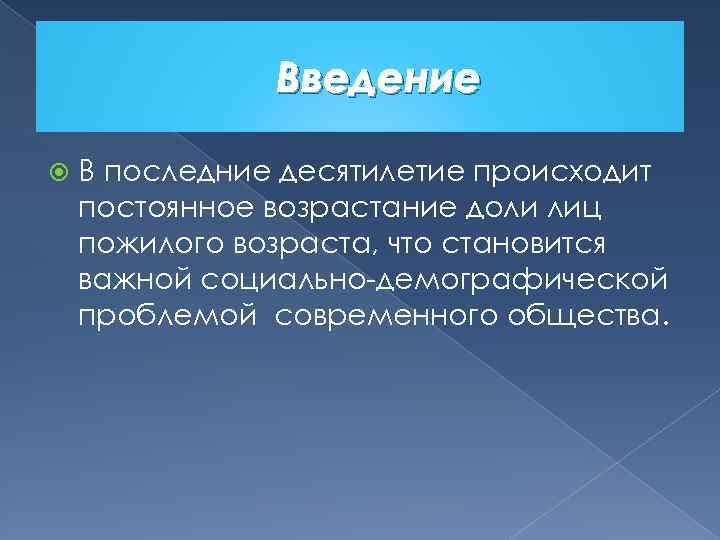 Введение

В последние десятилетие происходит постоянное возрастание доли лиц пожилого возраста, что становится важной социально-демографической проблемой современного общества.